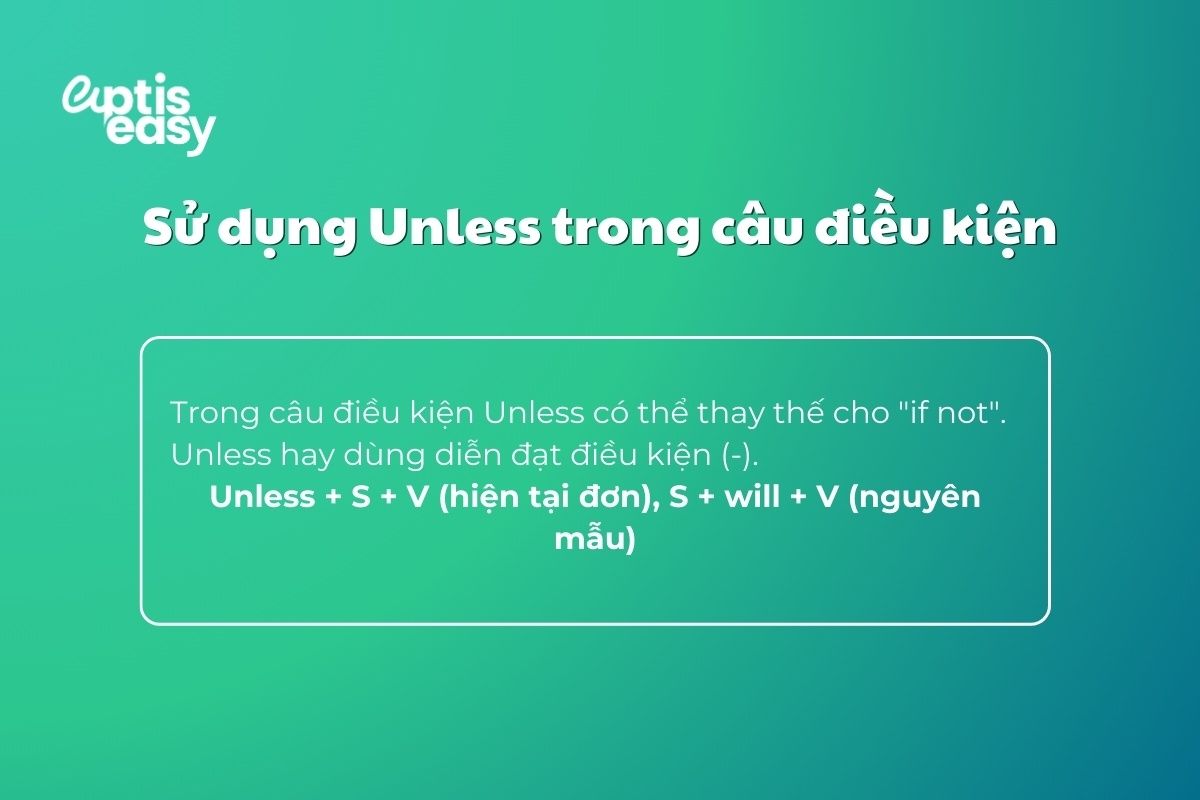 aptis easy

Sử dụng Unless trong câu điều kiện

Trong câu điều kiện Unless có thể thay thế cho "if not". Unless hay dùng diễn đạt điều kiện (-).
Unless + S + V (hiện tại đơn), S + will + V (nguyên mẫu)